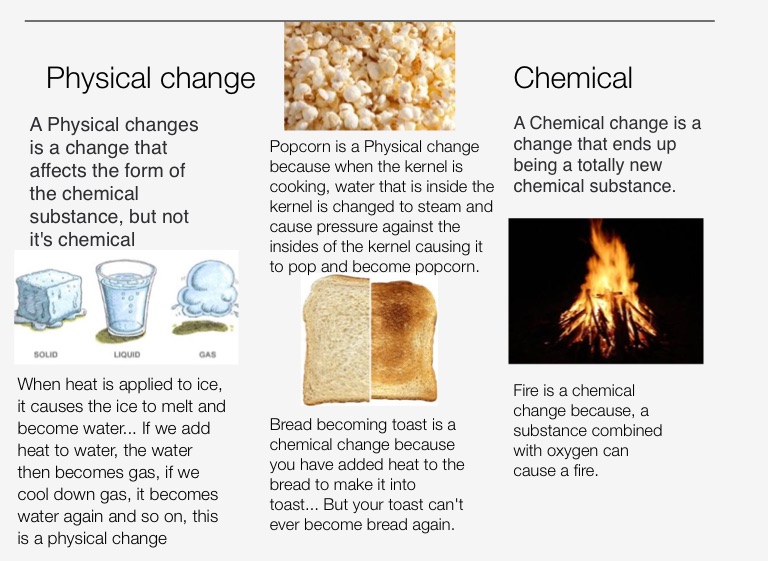 Physical change

A Physical changes is a change that affects the form of the chemical substance, but not it's chemical

SOLID LIQUID GAS

When heat is applied to ice, it causes the ice to melt and become water... If we add heat to water, the water then becomes gas, if we cool down gas, it becomes water again and so on, this is a physical change

Popcorn is a Physical change because when the kernel is cooking, water that is inside the kernel is changed to steam and cause pressure against the insides of the kernel causing it to pop and become popcorn.

Bread becoming toast is a chemical change because you have added heat to the bread to make it into toast... But your toast can't ever become bread again.

Chemical

A Chemical change is a change that ends up being a totally new chemical substance.

Fire is a chemical change because, a substance combined with oxygen can cause a fire.